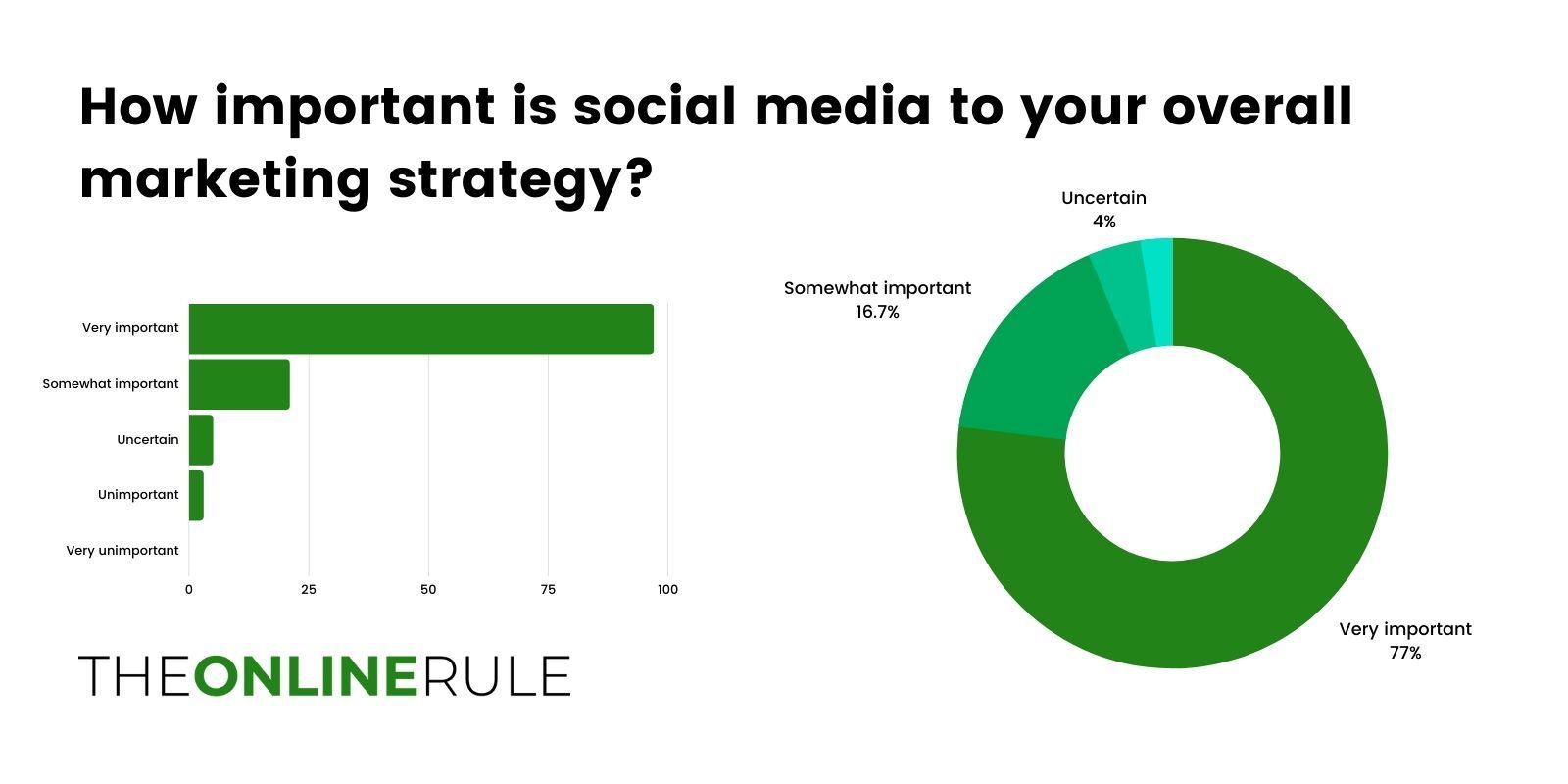 How important is social media to your overall marketing strategy?

Very important
Somewhat important
Uncertain
Unimportant
Very unimportant
0
25
50
75
100

Uncertain
4%
Somewhat important
16.7%
Very important
77%

THEONLINERULE